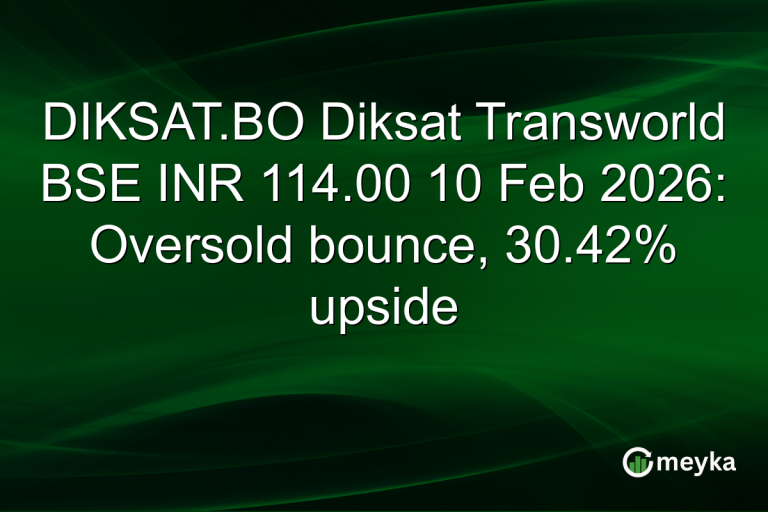 DIKSAT.BO Diksat Transworld BSE INR 114.00 10 Feb 2026: Oversold bounce, 30.42% upside

meyka